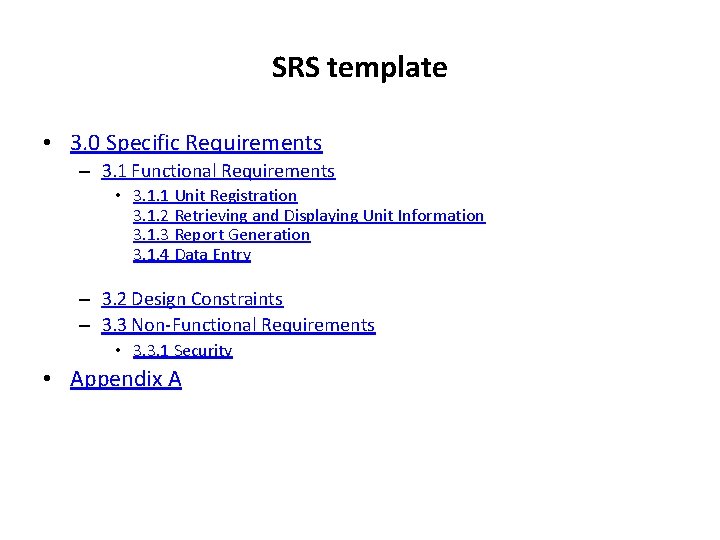 SRS template

• 3.0 Specific Requirements
– 3.1 Functional Requirements
• 3.1.1 Unit Registration
3.1.2 Retrieving and Displaying Unit Information
3.1.3 Report Generation
3.1.4 Data Entry

– 3.2 Design Constraints
– 3.3 Non-Functional Requirements
• 3.3.1 Security
• Appendix A